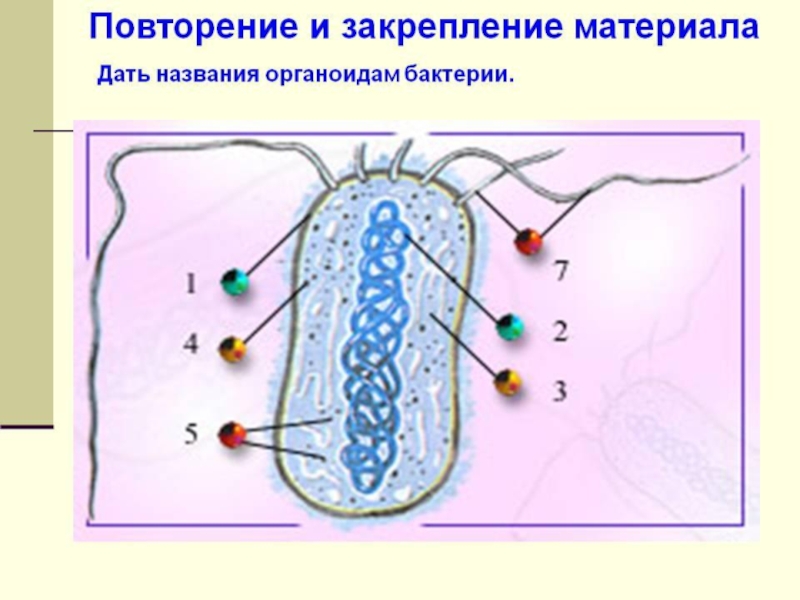 Повторение и закрепление материала

Дать названия органоидам бактерии.

1
4
5
7
2
3